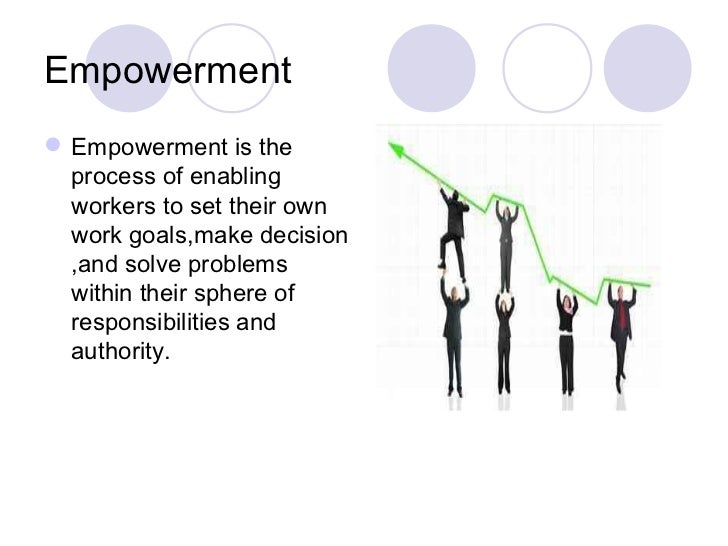 Empowerment

Empowerment is the process of enabling workers to set their own work goals,make decision ,and solve problems within their sphere of responsibilities and authority.